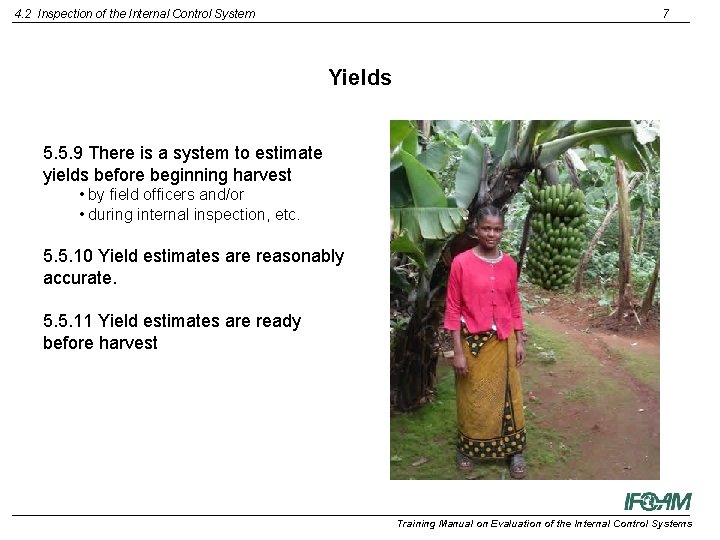 4.2 Inspection of the Internal Control System

7

Yields

5.5.9 There is a system to estimate yields before beginning harvest
• by field officers and/or
• during internal inspection, etc.

5.5.10 Yield estimates are reasonably accurate.

5.5.11 Yield estimates are ready before harvest

IFOAM

Training Manual on Evaluation of the Internal Control Systems